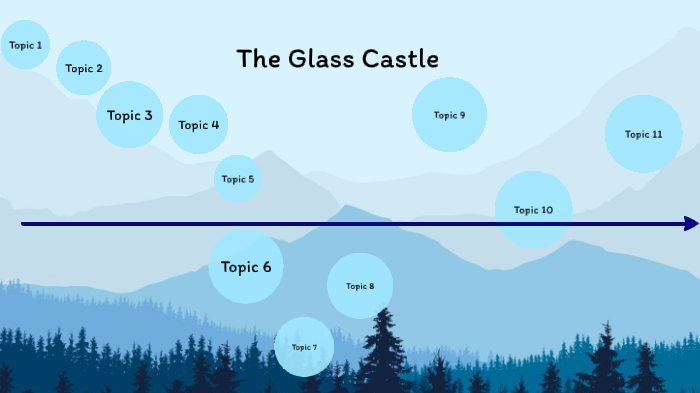 The Glass Castle

Topic 1

Topic 2

Topic 3

Topic 4

Topic 5

Topic 6

Topic 7

Topic 8

Topic 9

Topic 10

Topic 11